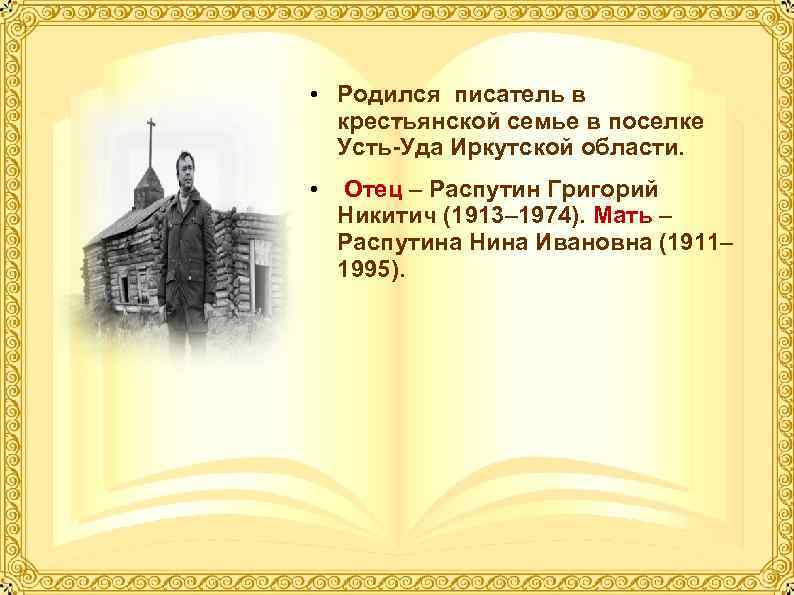 • Родился писатель в крестьянской семье в поселке Усть-Уда Иркутской области.

• Отец – Распутин Григорий Никитич (1913–1974). Мать – Распутина Нина Ивановна (1911–1995).